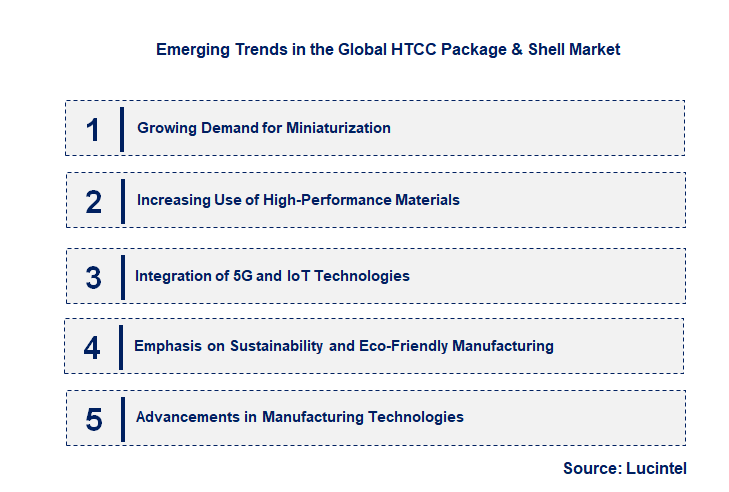 Emerging Trends in the Global HTCC Package & Shell Market

1 Growing Demand for Miniaturization

2 Increasing Use of High-Performance Materials

3 Integration of 5G and IoT Technologies

4 Emphasis on Sustainability and Eco-Friendly Manufacturing

5 Advancements in Manufacturing Technologies

Source: Lucintel